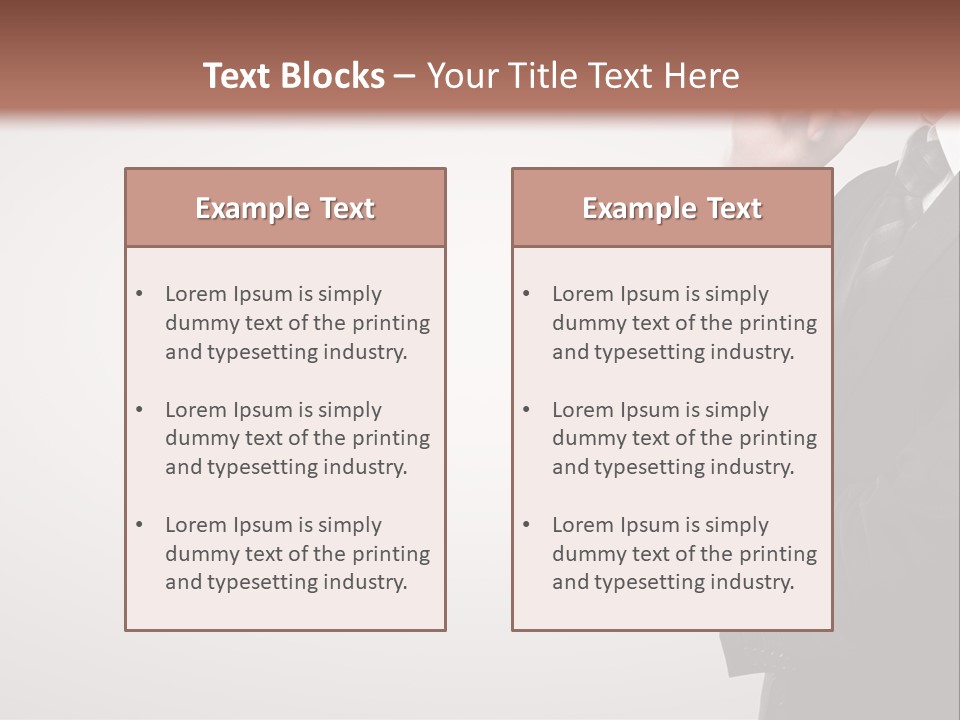 Text Blocks – Your Title Text Here

Example Text

• Lorem Ipsum is simply dummy text of the printing and typesetting industry.

• Lorem Ipsum is simply dummy text of the printing and typesetting industry.

• Lorem Ipsum is simply dummy text of the printing and typesetting industry.

Example Text

• Lorem Ipsum is simply dummy text of the printing and typesetting industry.

• Lorem Ipsum is simply dummy text of the printing and typesetting industry.

• Lorem Ipsum is simply dummy text of the printing and typesetting industry.